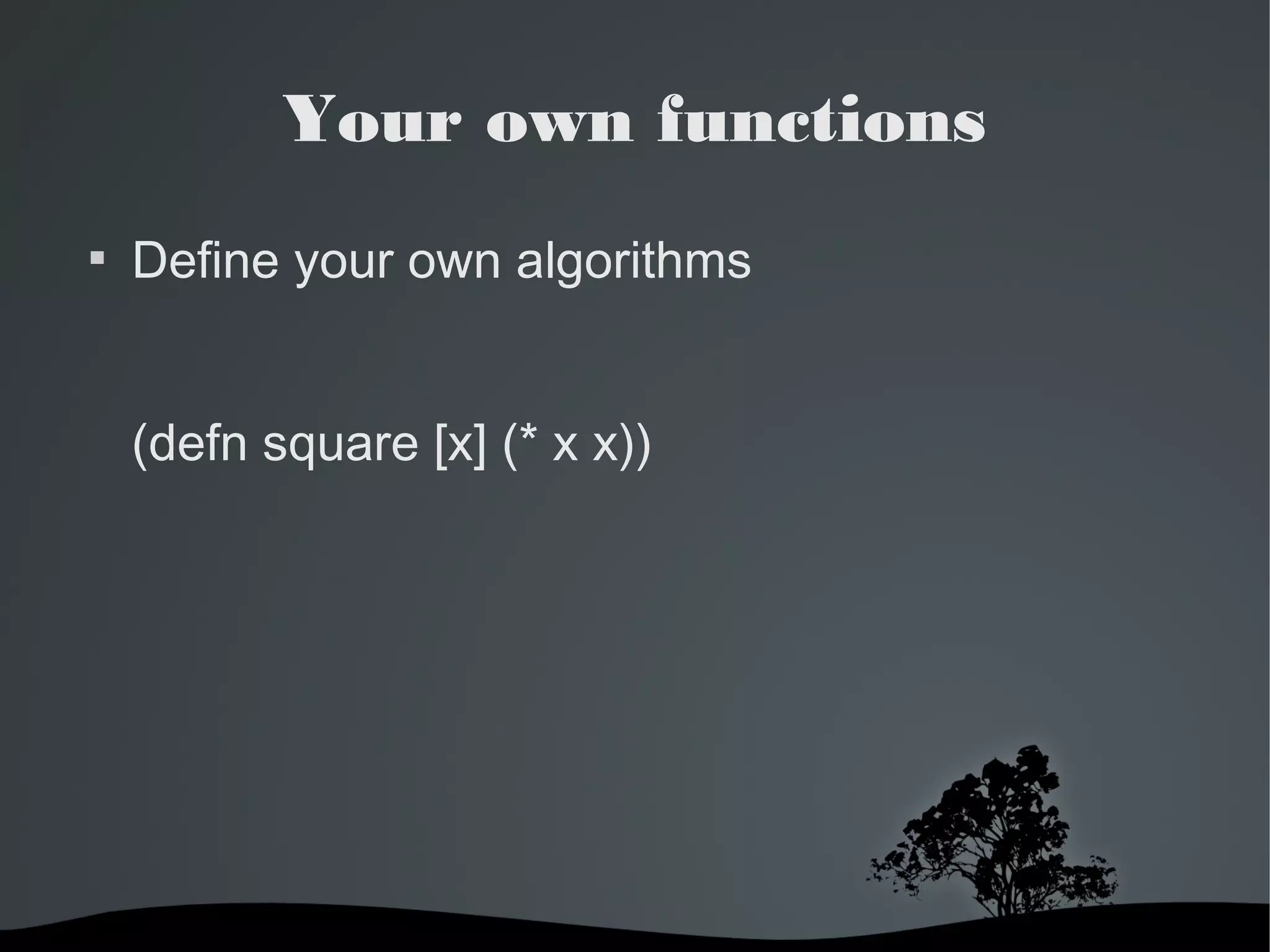 Your own functions

▪ Define your own algorithms

(defn square [x] (* x x))